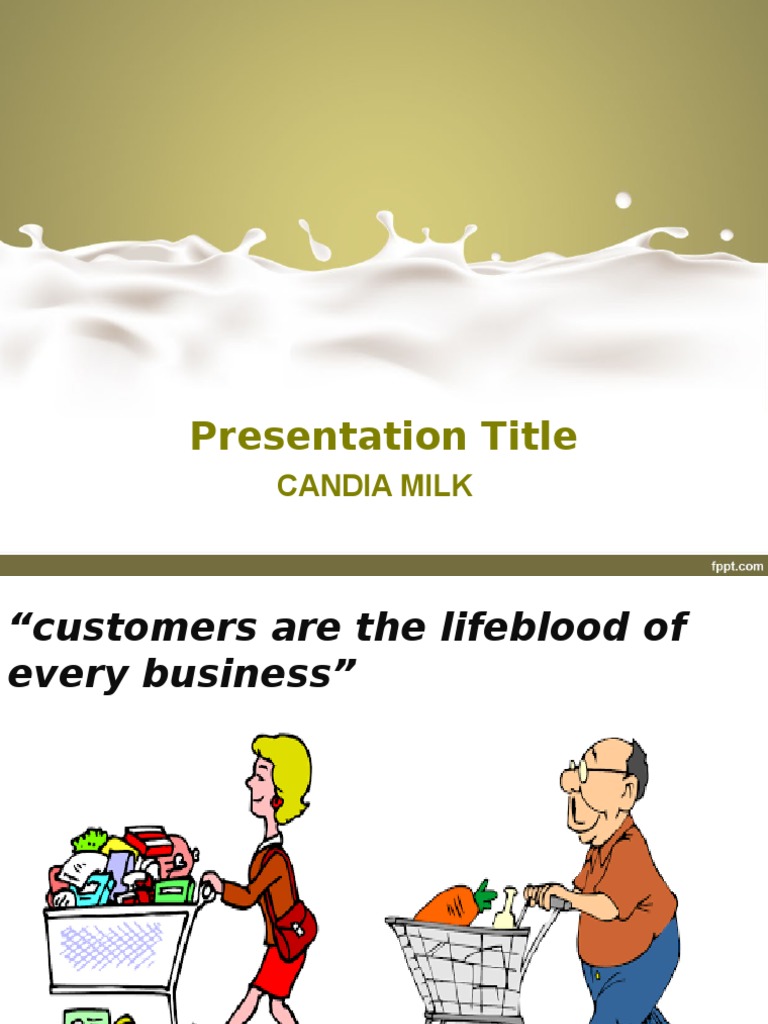 Presentation Title
CANDIA MILK

fppt.com

“customers are the lifeblood of every business”